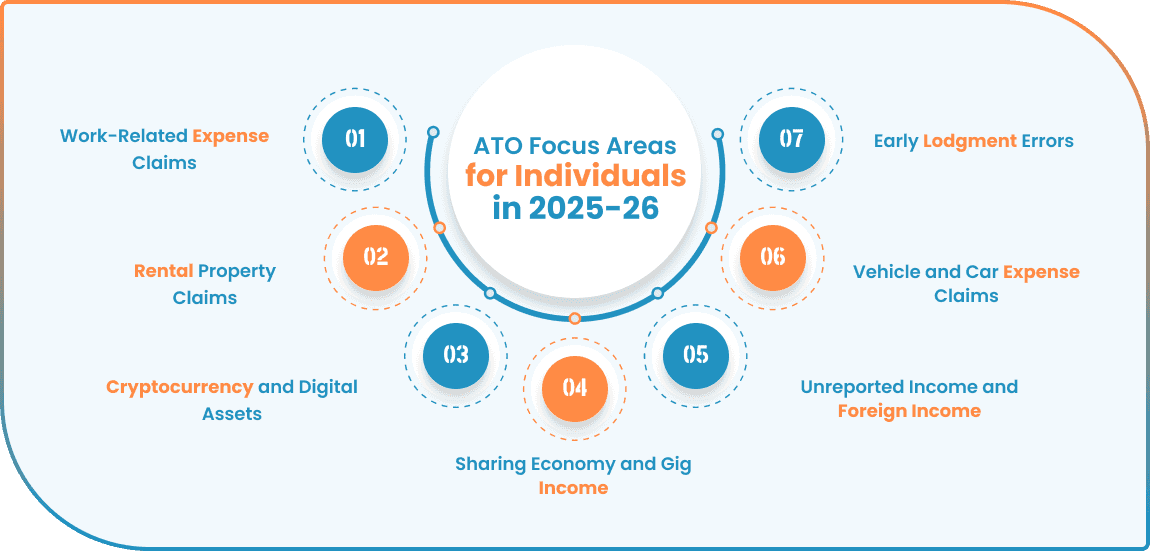 ATO Focus Areas for Individuals in 2025-26

01
Work-Related Expense Claims

02
Rental Property Claims

03
Cryptocurrency and Digital Assets

04
Sharing Economy and Gig Income

05
Unreported Income and Foreign Income

06
Vehicle and Car Expense Claims

07
Early Lodgment Errors